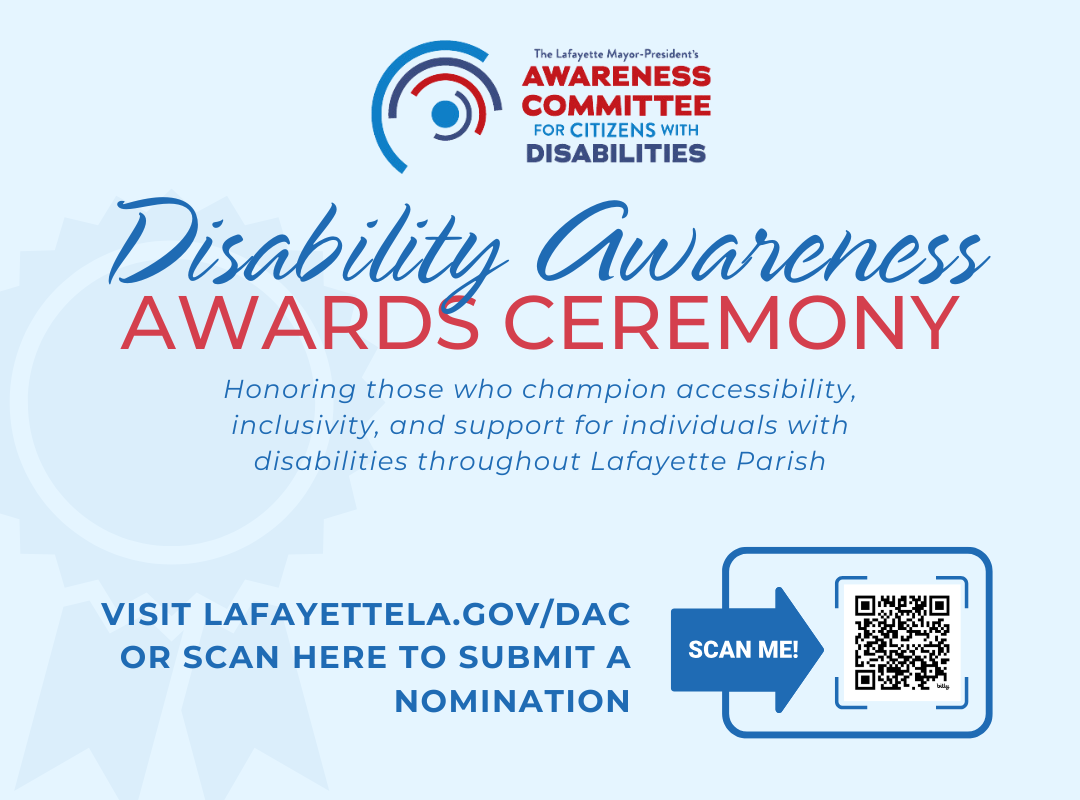 The Lafayette Mayor-President's
AWARENESS COMMITTEE FOR CITIZENS WITH DISABILITIES

Disability Awareness
AWARDS CEREMONY

Honoring those who champion accessibility, inclusivity, and support for individuals with disabilities throughout Lafayette Parish

VISIT LAFAYETTELA.GOV/DAC OR SCAN HERE TO SUBMIT A NOMINATION

SCAN ME!

bitly